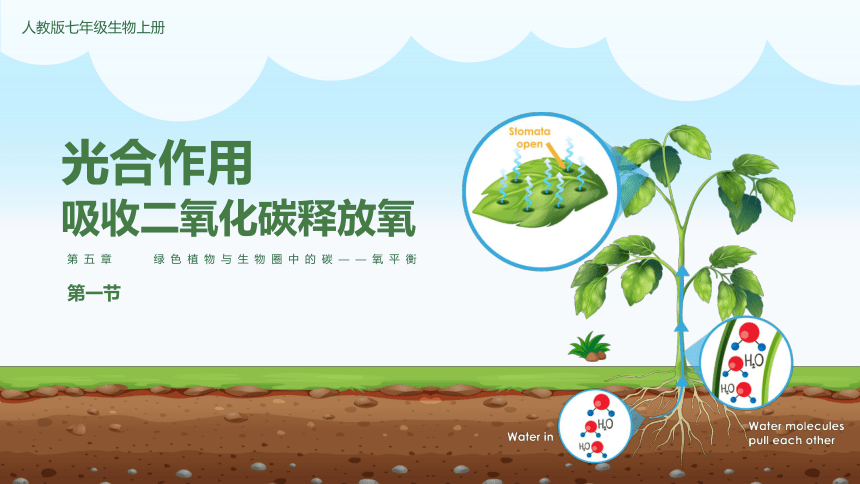 人教版七年级生物上册

光合作用
吸收二氧化碳释放氧

第五章 绿色植物与生物圈中的碳——氧平衡

第一节

Stomata open

$H_2O$

$H_2O$

$H_2O$

$H_2O$

Water in

Water molecules pull each other